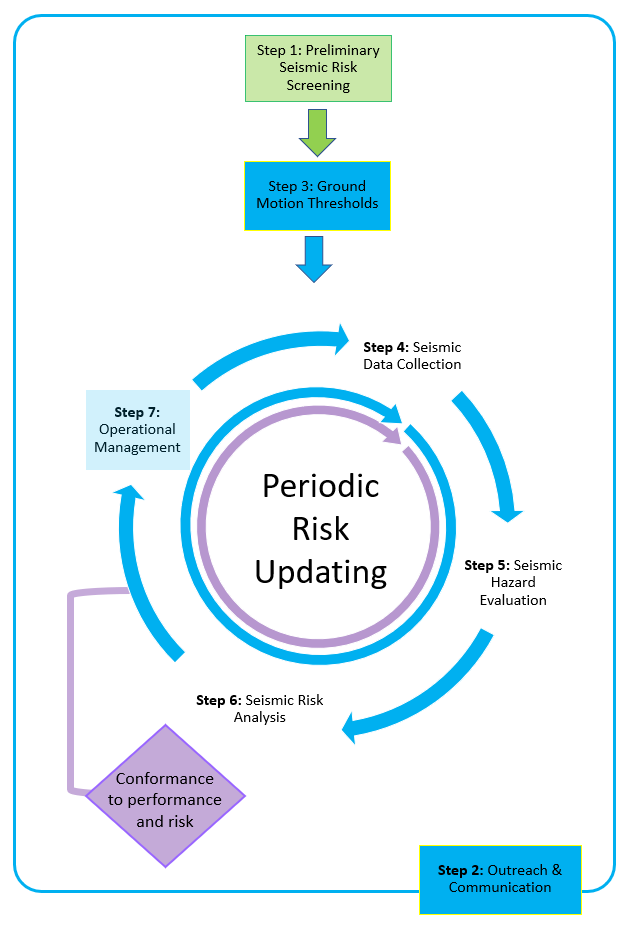 Step 1: Preliminary Seismic Risk Screening

Step 3: Ground Motion Thresholds

Step 4: Seismic Data Collection

Step 7: Operational Management

Periodic Risk Updating

Step 5: Seismic Hazard Evaluation

Step 6: Seismic Risk Analysis

Conformance to performance and risk

Step 2: Outreach & Communication